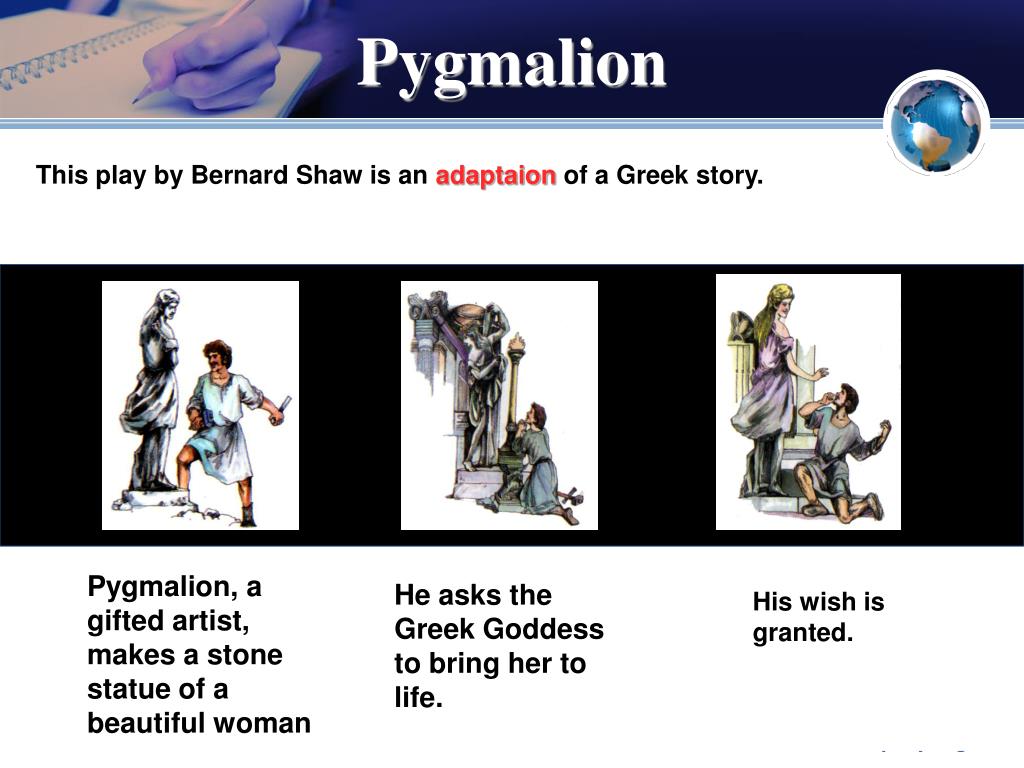 Pygmalion

This play by Bernard Shaw is an adaptaion of a Greek story.

Pygmalion, a gifted artist, makes a stone statue of a beautiful woman

He asks the Greek Goddess to bring her to life.

His wish is granted.